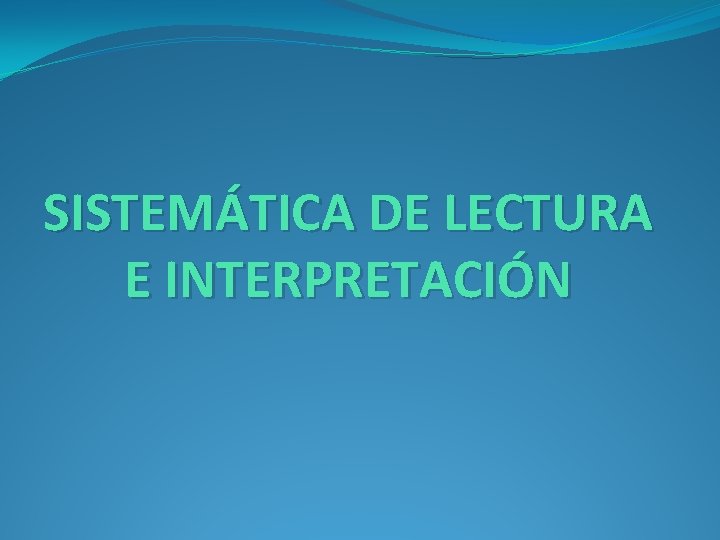 SISTEMÁTICA DE LECTURA E INTERPRETACIÓN